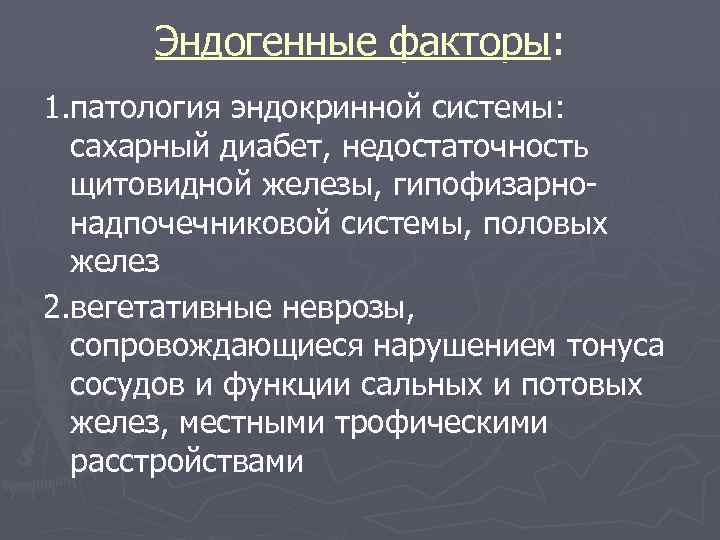 Эндогенные факторы:

1.патология эндокринной системы: сахарный диабет, недостаточность щитовидной железы, гипофизарно-надпочечниковой системы, половых желез

2.вегетативные неврозы, сопровождающиеся нарушением тонуса сосудов и функции сальных и потовых желез, местными трофическими расстройствами